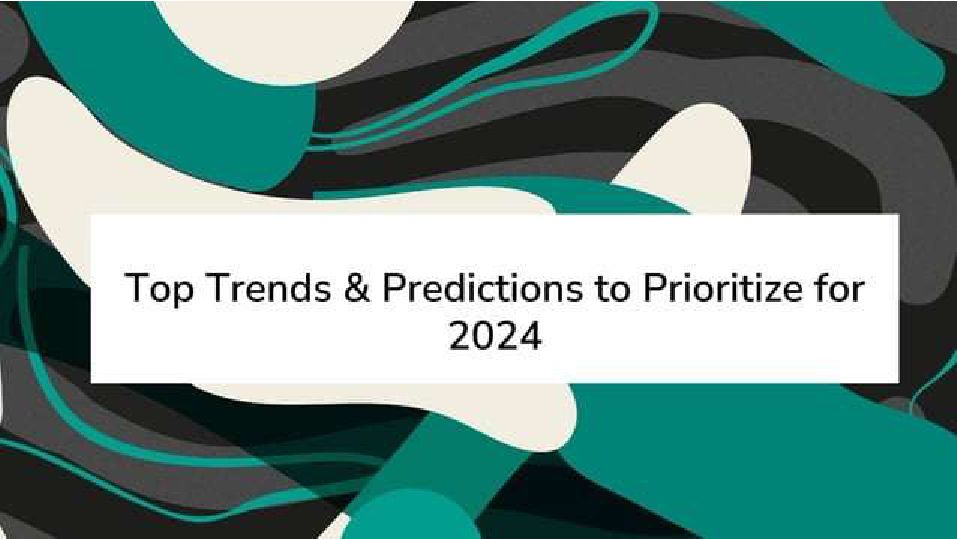 Top Trends & Predictions to Prioritize for 2024